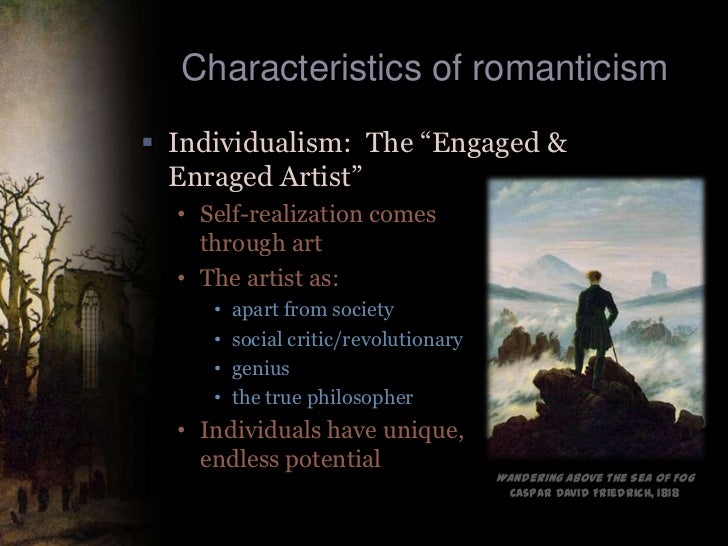 Characteristics of romanticism

▪ Individualism: The “Engaged & Enraged Artist”

• Self-realization comes through art
• The artist as:
  • apart from society
  • social critic/revolutionary
  • genius
  • the true philosopher
• Individuals have unique, endless potential

WANDERING ABOVE THE SEA OF FOG
CASPAR DAVID FRIEDRICH, 1818